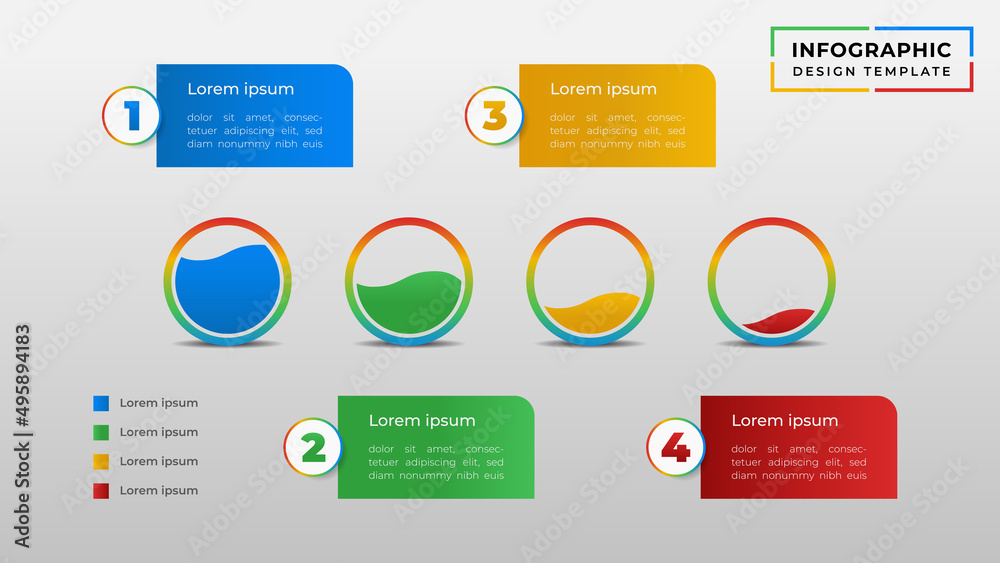 INFOGRAPHIC
DESIGN TEMPLATE

1
Lorem ipsum
dolor sit amet, consectetuer adipiscing elit, sed diam nonummy nibh euis

3
Lorem ipsum
dolor sit amet, consectetuer adipiscing elit, sed diam nonummy nibh euis

Lorem ipsum
Lorem ipsum
Lorem ipsum
Lorem ipsum

2
Lorem ipsum
dolor sit amet, consectetuer adipiscing elit, sed diam nonummy nibh euis

4
Lorem ipsum
dolor sit amet, consectetuer adipiscing elit, sed diam nonummy nibh euis

Adobe Stock | #495894183